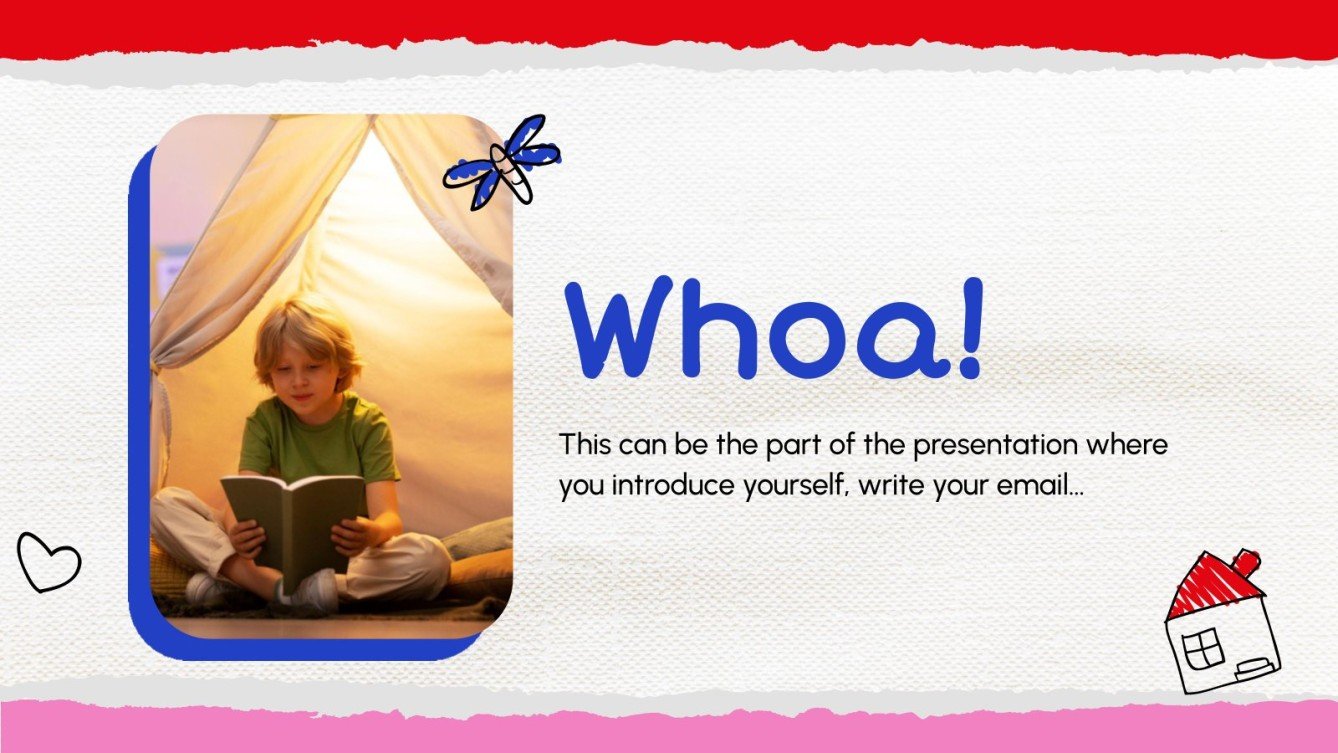 Whoa!

This can be the part of the presentation where you introduce yourself, write your email...